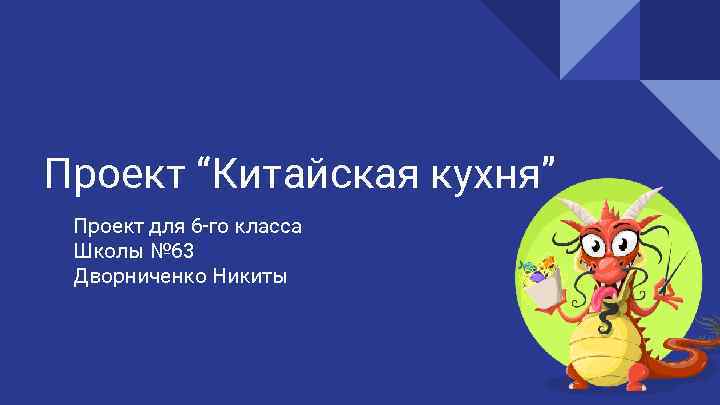 Проект “Китайская кухня”

Проект для 6-го класса
Школы №63
Дворниченко Никиты